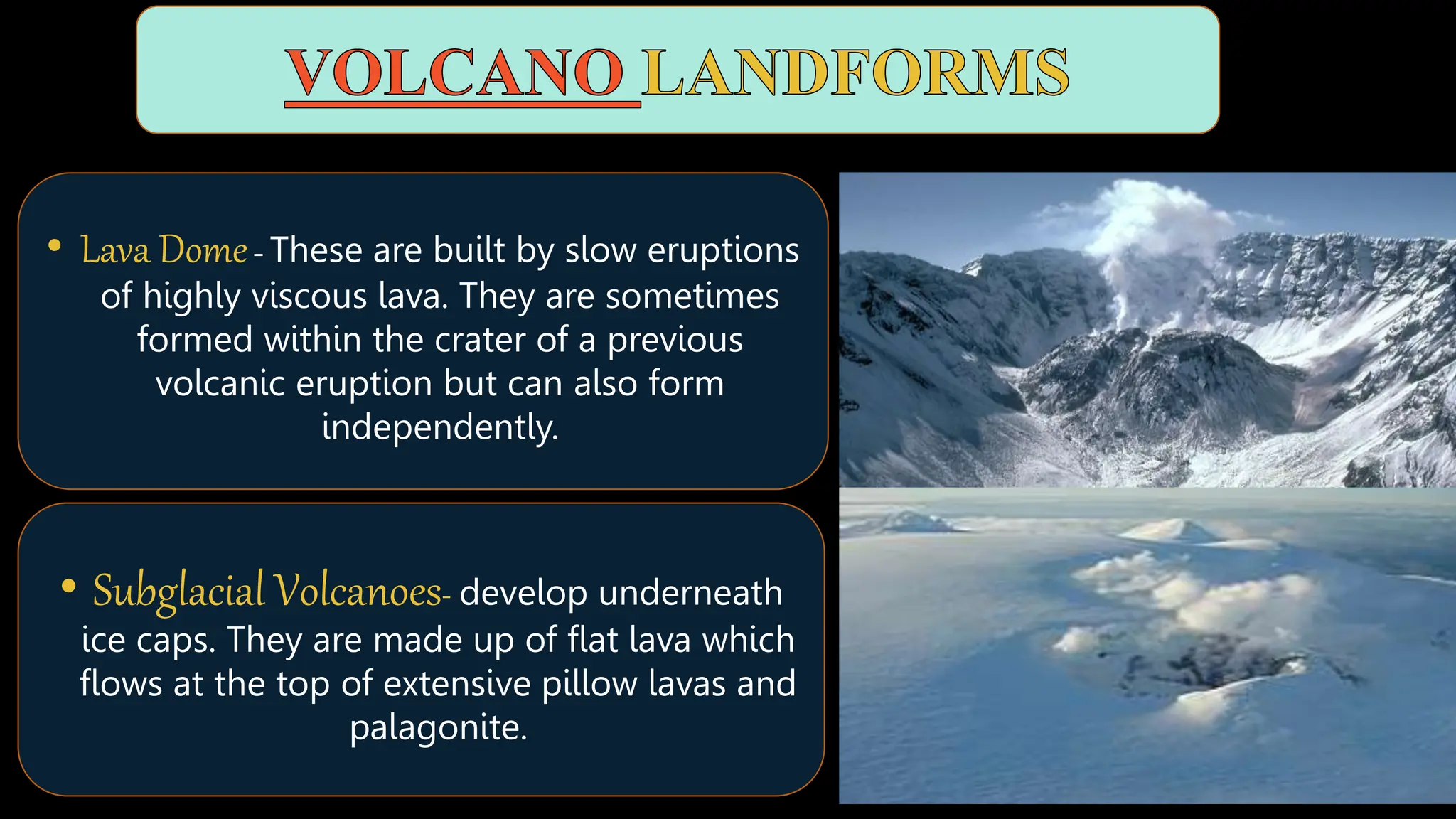 VOLCANO LANDFORMS

• Lava Dome - These are built by slow eruptions of highly viscous lava. They are sometimes formed within the crater of a previous volcanic eruption but can also form independently.

• Subglacial Volcanoes- develop underneath ice caps. They are made up of flat lava which flows at the top of extensive pillow lavas and palagonite.